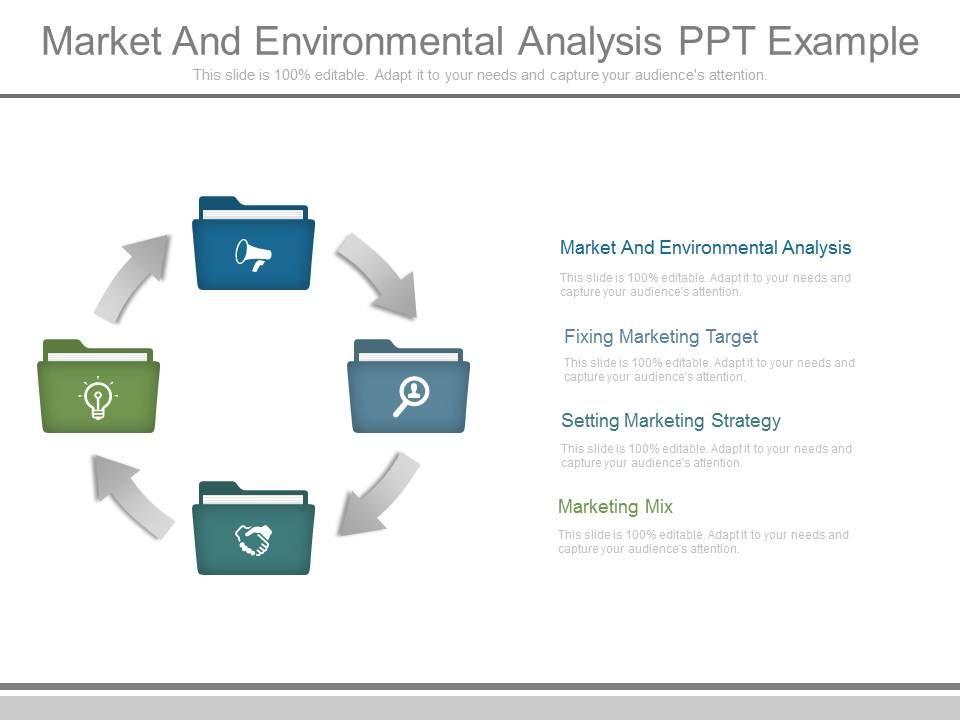 Market And Environmental Analysis PPT Example

This slide is 100% editable. Adapt it to your needs and capture your audience's attention.

Market And Environmental Analysis

This slide is 100% editable. Adapt it to your needs and capture your audience's attention.

Fixing Marketing Target

This slide is 100% editable. Adapt it to your needs and capture your audience's attention.

Setting Marketing Strategy

This slide is 100% editable. Adapt it to your needs and capture your audience's attention.

Marketing Mix

This slide is 100% editable. Adapt it to your needs and capture your audience's attention.